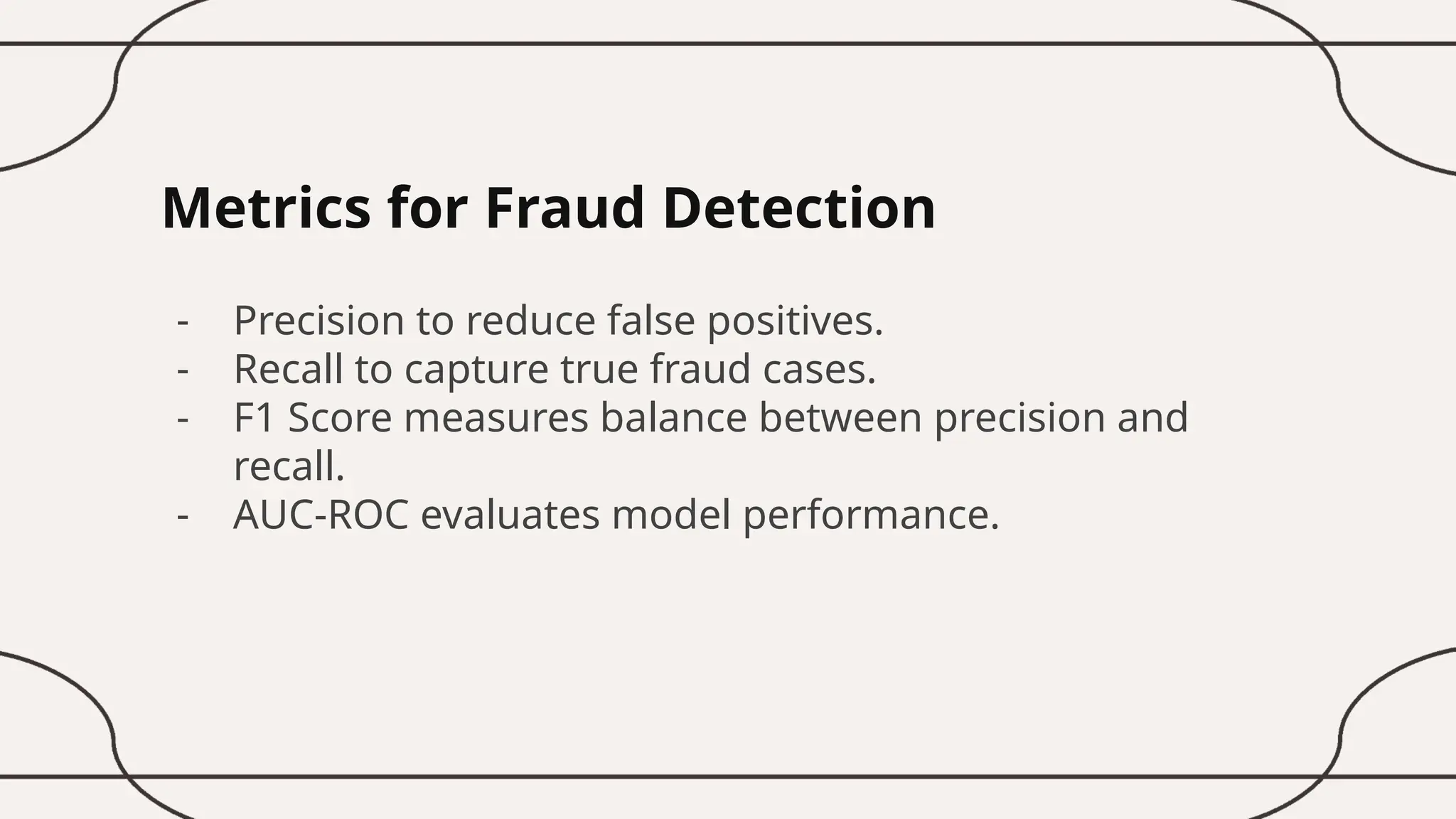 Metrics for Fraud Detection

- Precision to reduce false positives.
- Recall to capture true fraud cases.
- F1 Score measures balance between precision and recall.
- AUC-ROC evaluates model performance.